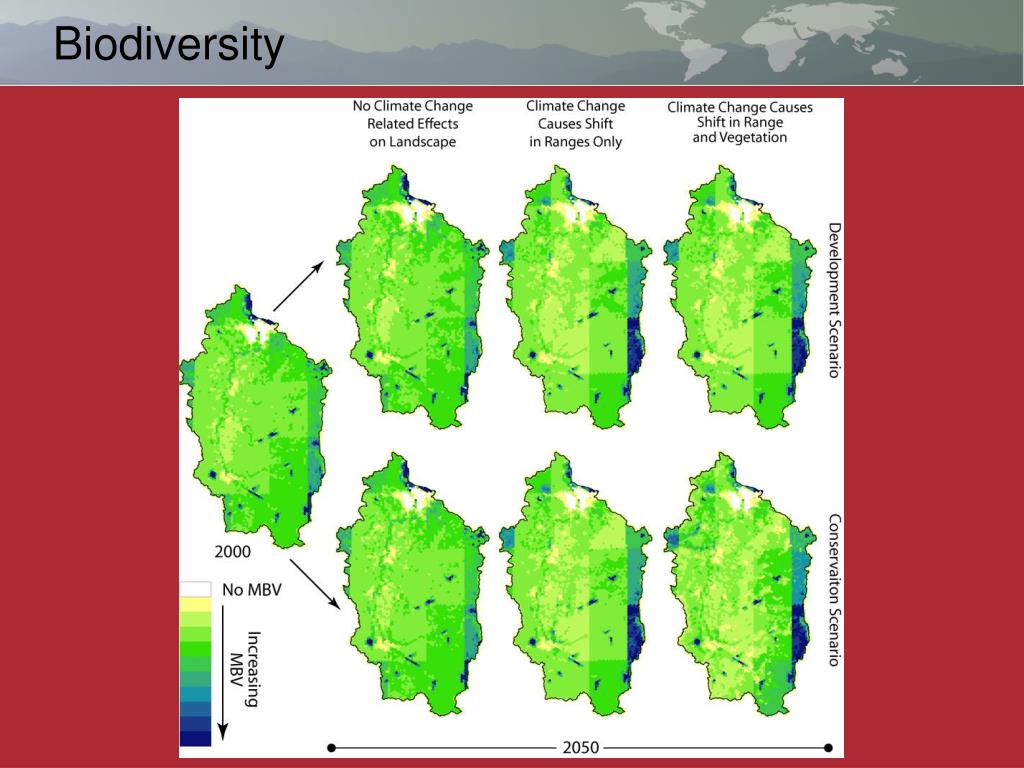 Biodiversity

No Climate Change Related Effects on Landscape

Climate Change Causes Shift in Ranges Only

Climate Change Causes Shift in Range and Vegetation

Development Scenario

Conservaiton Scenario

2000

No MBV

Increasing MBV

2050